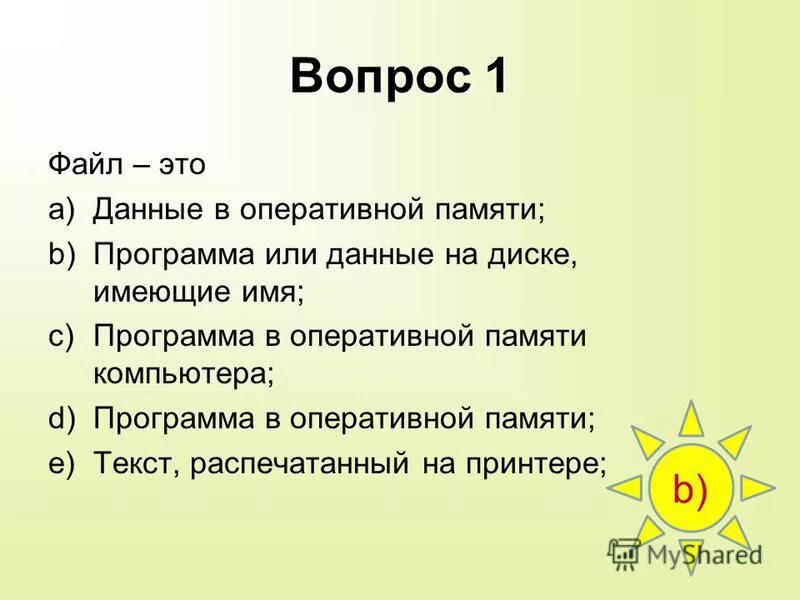 Вопрос 1

Файл – это

a) Данные в оперативной памяти;
b) Программа или данные на диске, имеющие имя;
c) Программа в оперативной памяти компьютера;
d) Программа в оперативной памяти;
e) Текст, распечатанный на принтере;

b)

MyShared